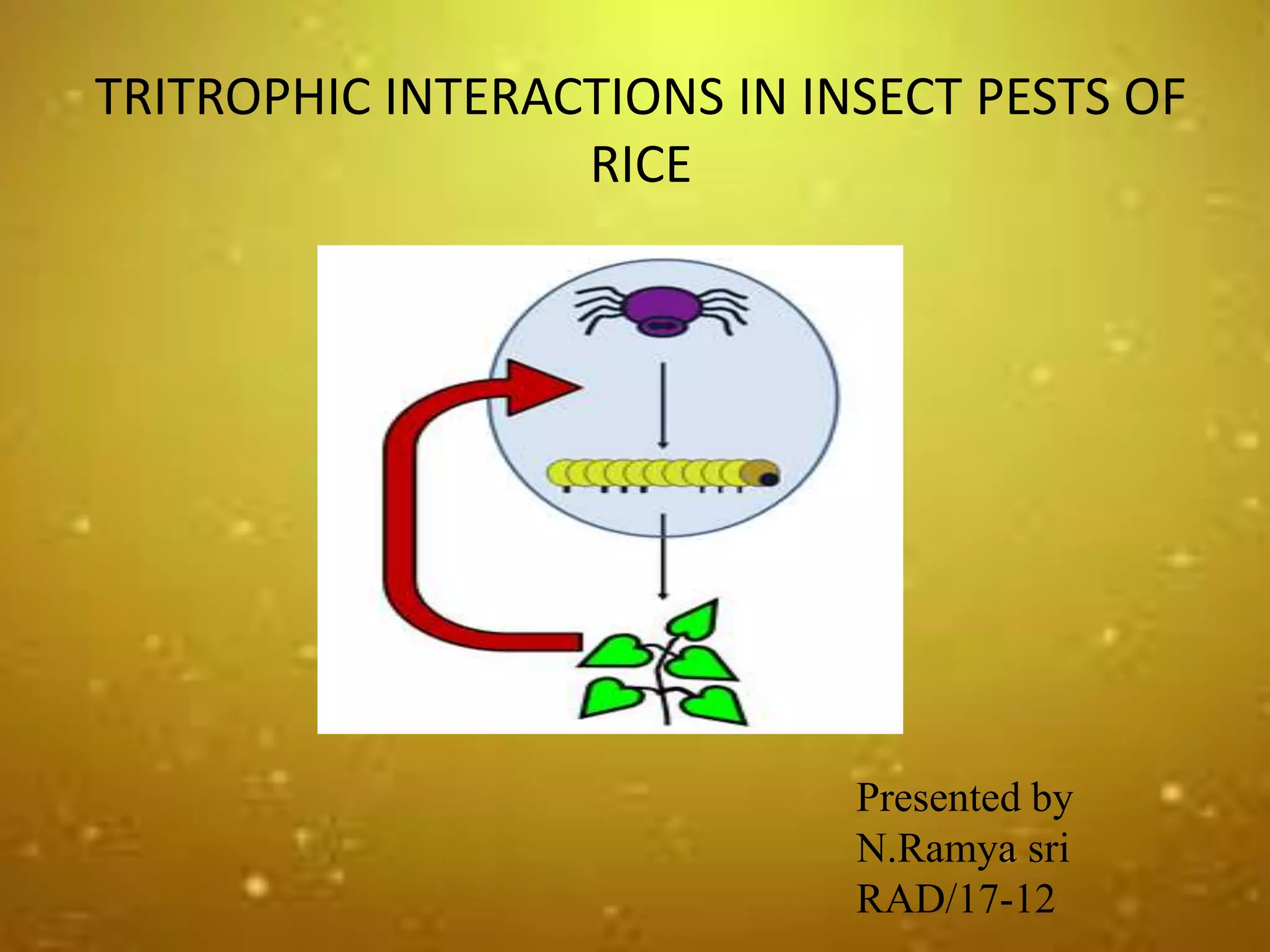 TRITROPHIC INTERACTIONS IN INSECT PESTS OF RICE

Presented by
N.Ramya sri
RAD/17-12